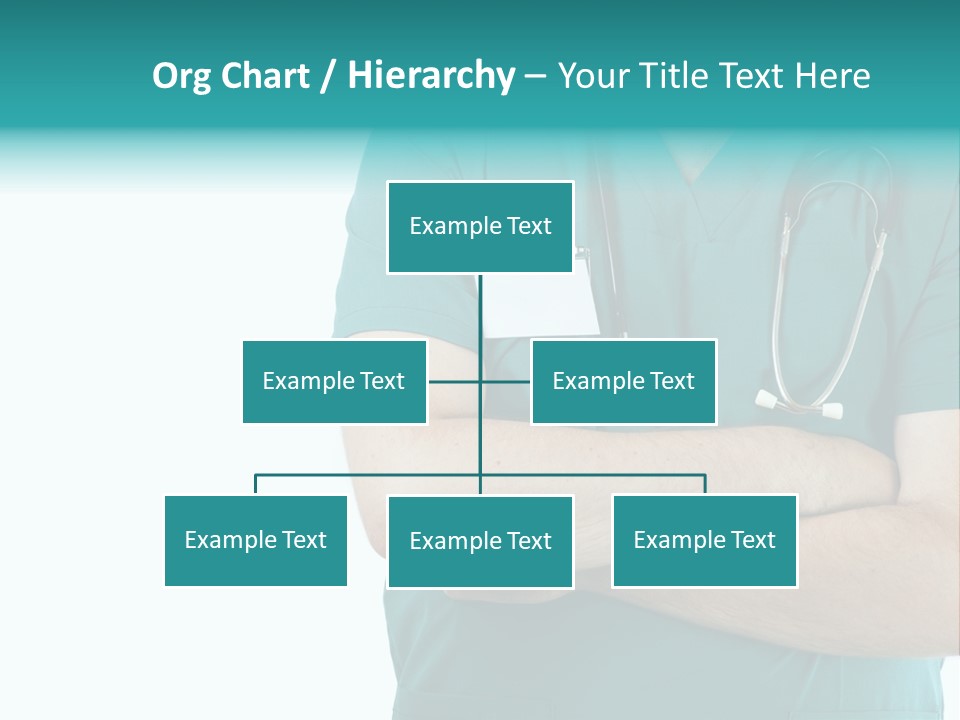 Org Chart / Hierarchy – Your Title Text Here

Example Text

Example Text

Example Text

Example Text

Example Text

Example Text